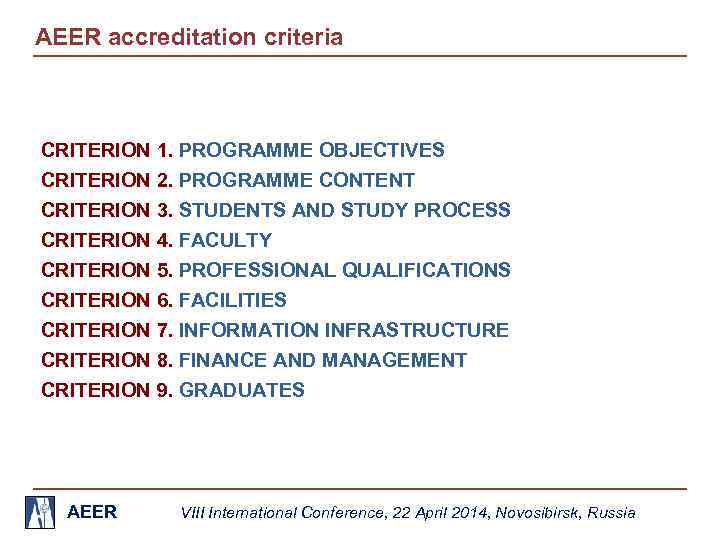 AEER accreditation criteria

CRITERION 1. PROGRAMME OBJECTIVES
CRITERION 2. PROGRAMME CONTENT
CRITERION 3. STUDENTS AND STUDY PROCESS
CRITERION 4. FACULTY
CRITERION 5. PROFESSIONAL QUALIFICATIONS
CRITERION 6. FACILITIES
CRITERION 7. INFORMATION INFRASTRUCTURE
CRITERION 8. FINANCE AND MANAGEMENT
CRITERION 9. GRADUATES

AEER VIII International Conference, 22 April 2014, Novosibirsk, Russia